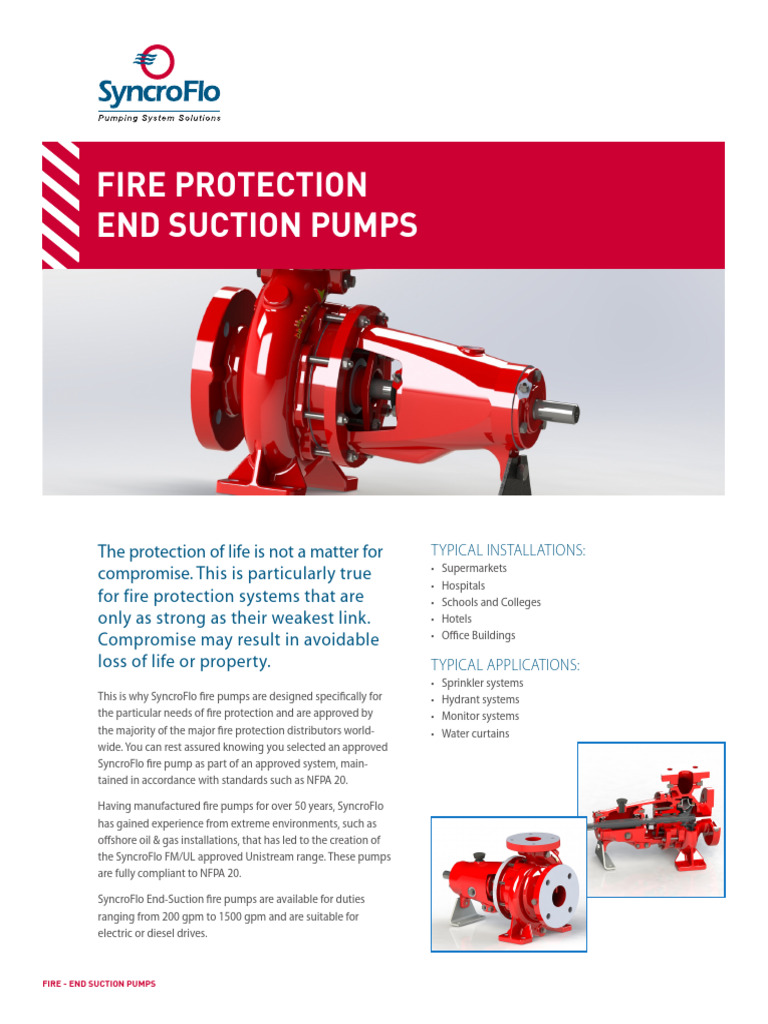 SyncroFlo
Pumping System Solutions

FIRE PROTECTION
END SUCTION PUMPS

The protection of life is not a matter for compromise. This is particularly true for fire protection systems that are only as strong as their weakest link. Compromise may result in avoidable loss of life or property.

This is why SyncroFlo fire pumps are designed specifically for the particular needs of fire protection and are approved by the majority of the major fire protection distributors worldwide. You can rest assured knowing you selected an approved SyncroFlo fire pump as part of an approved system, maintained in accordance with standards such as NFPA 20.

Having manufactured fire pumps for over 50 years, SyncroFlo has gained experience from extreme environments, such as offshore oil & gas installations, that has led to the creation of the SyncroFlo FM/UL approved Unistream range. These pumps are fully compliant to NFPA 20.

SyncroFlo End-Suction fire pumps are available for duties ranging from 200 gpm to 1500 gpm and are suitable for electric or diesel drives.

TYPICAL INSTALLATIONS:
• Supermarkets
• Hospitals
• Schools and Colleges
• Hotels
• Office Buildings

TYPICAL APPLICATIONS:
• Sprinkler systems
• Hydrant systems
• Monitor systems
• Water curtains

FIRE - END SUCTION PUMPS